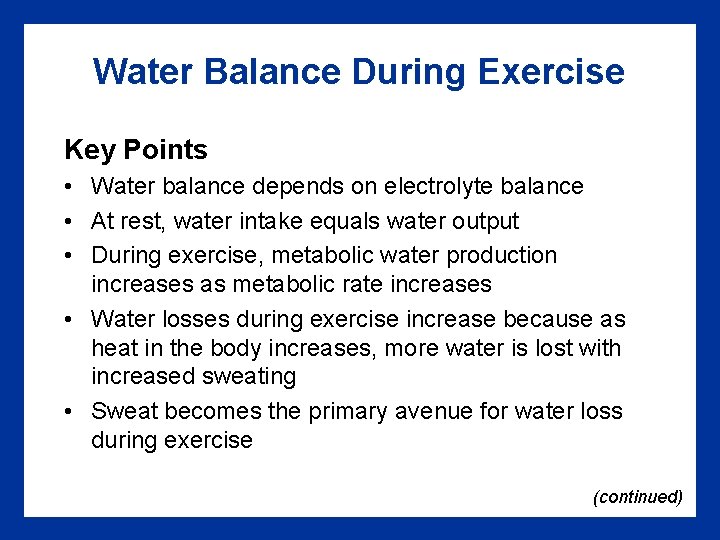 Water Balance During Exercise

Key Points

• Water balance depends on electrolyte balance
• At rest, water intake equals water output
• During exercise, metabolic water production increases as metabolic rate increases
• Water losses during exercise increase because as heat in the body increases, more water is lost with increased sweating
• Sweat becomes the primary avenue for water loss during exercise

(continued)